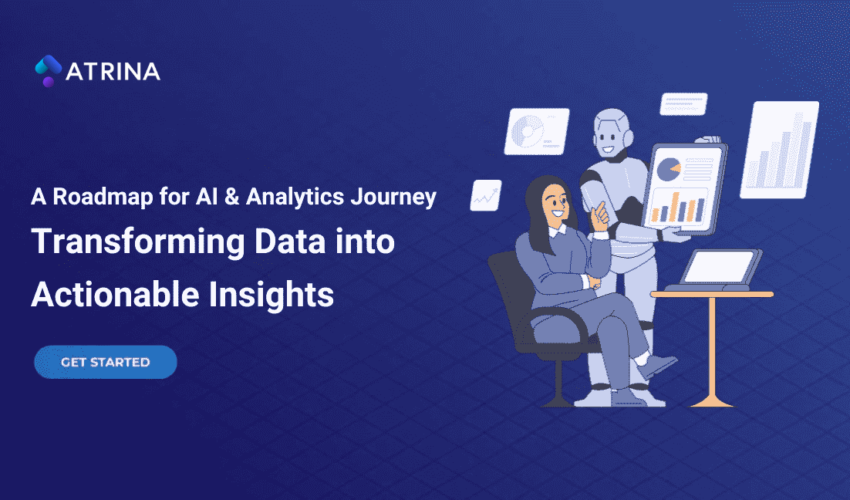 ATRINA

A Roadmap for AI & Analytics Journey

Transforming Data into Actionable Insights

GET STARTED